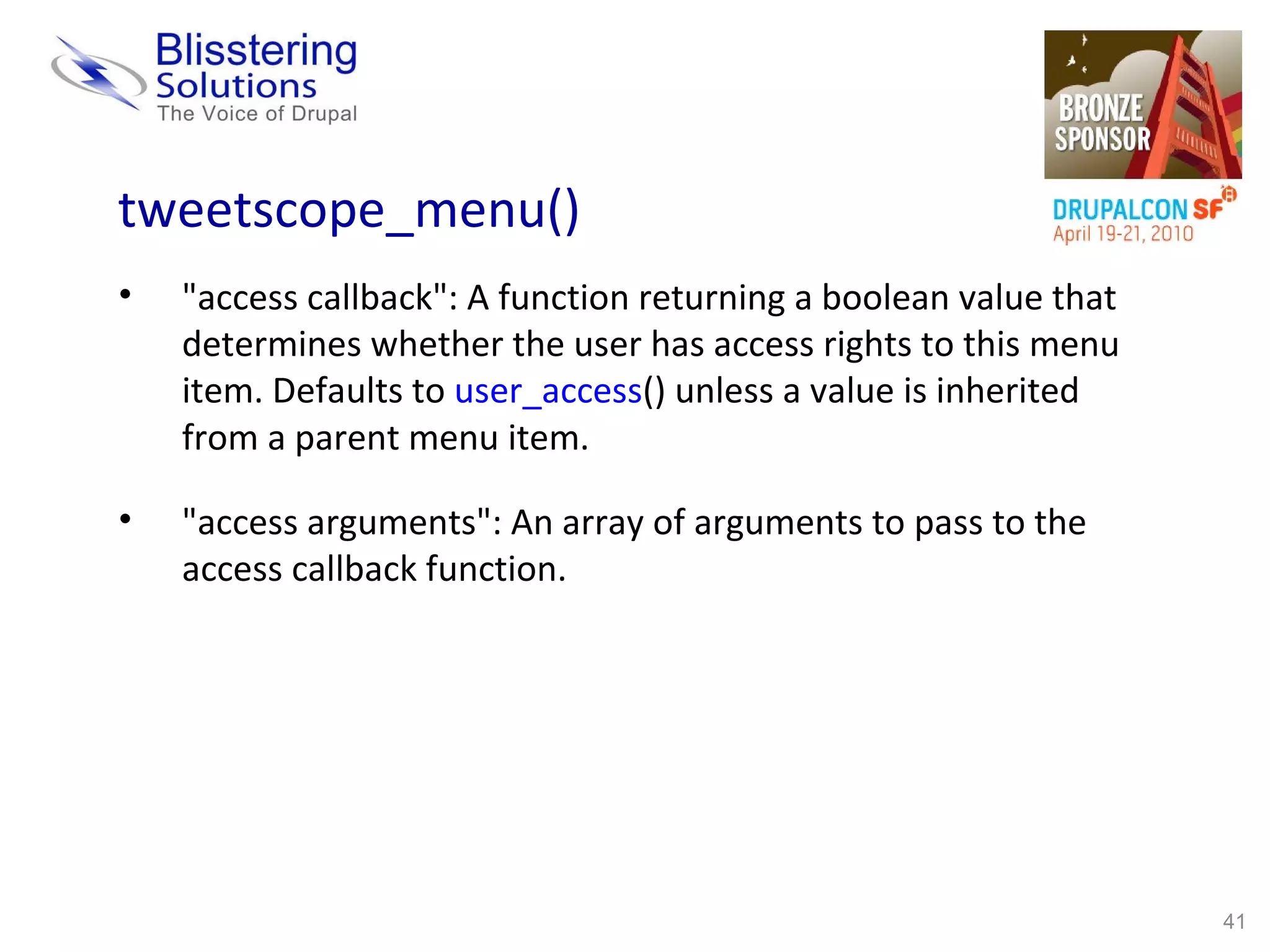 Blisstering Solutions
The Voice of Drupal

BRONZE SPONSOR

DRUPALCON SF
April 19-21, 2010

tweetscope_menu()

• "access callback": A function returning a boolean value that determines whether the user has access rights to this menu item. Defaults to user_access() unless a value is inherited from a parent menu item.

• "access arguments": An array of arguments to pass to the access callback function.

41